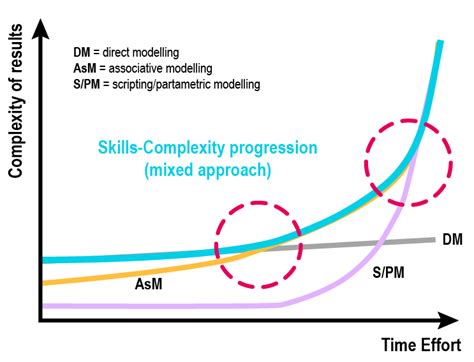 Complexity of results

DM = direct modelling
AsM = associative modelling
S/PM = scripting/partametric modelling

Skills-Complexity progression (mixed approach)

DM

S/PM

AsM

Time Effort